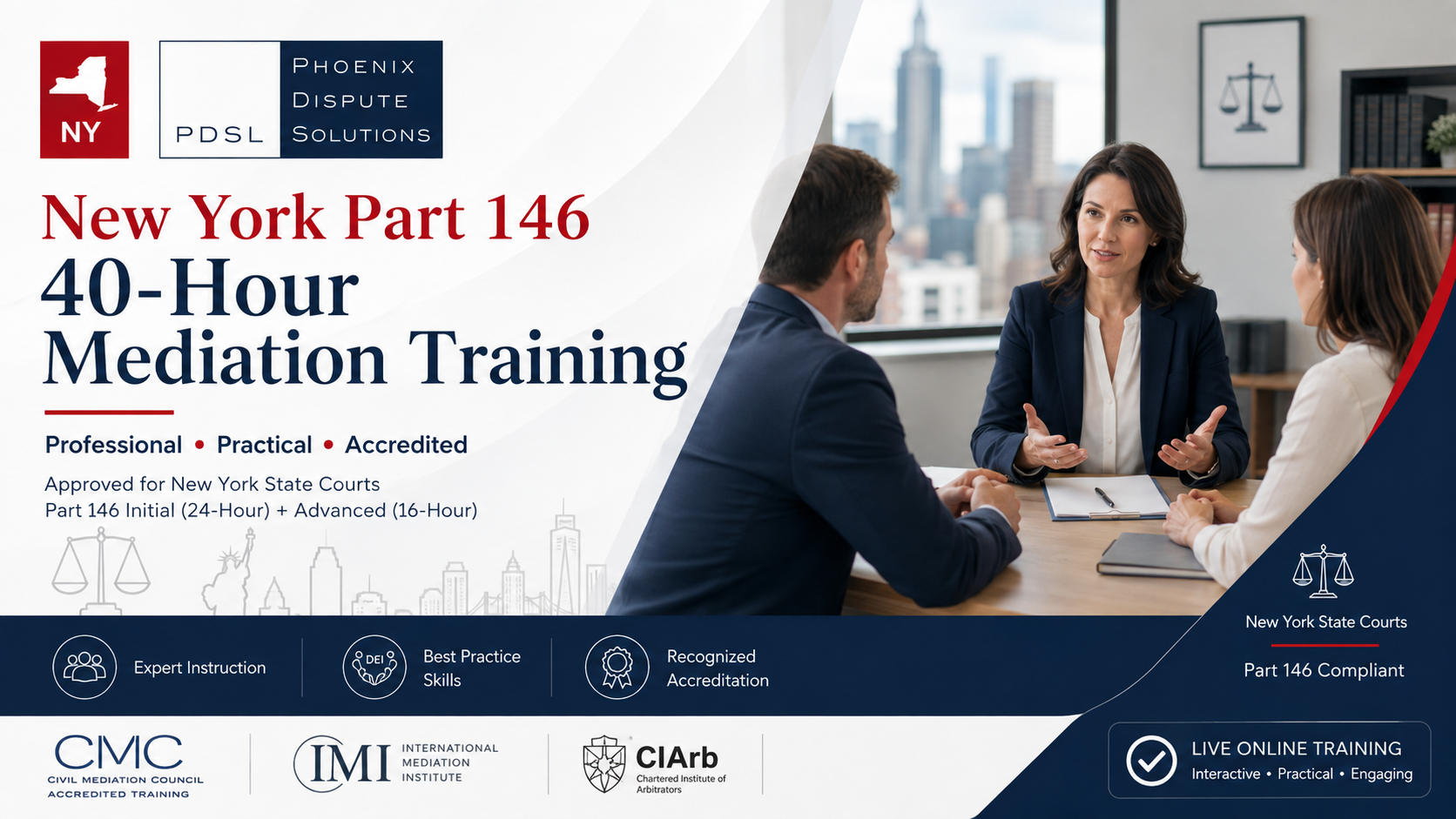 NY

PDSL

PHOENIX DISPUTE SOLUTIONS

New York Part 146
40-Hour Mediation Training

Professional • Practical • Accredited

Approved for New York State Courts
Part 146 Initial (24-Hour) + Advanced (16-Hour)

Expert Instruction

DEI

Best Practice Skills

Recognized Accreditation

New York State Courts

Part 146 Compliant

CMC
CIVIL MEDIATION COUNCIL
ACCREDITED TRAINING

IMI
INTERNATIONAL MEDIATION INSTITUTE

CIArb
Chartered Institute of Arbitrators

LIVE ONLINE TRAINING
Interactive • Practical • Engaging